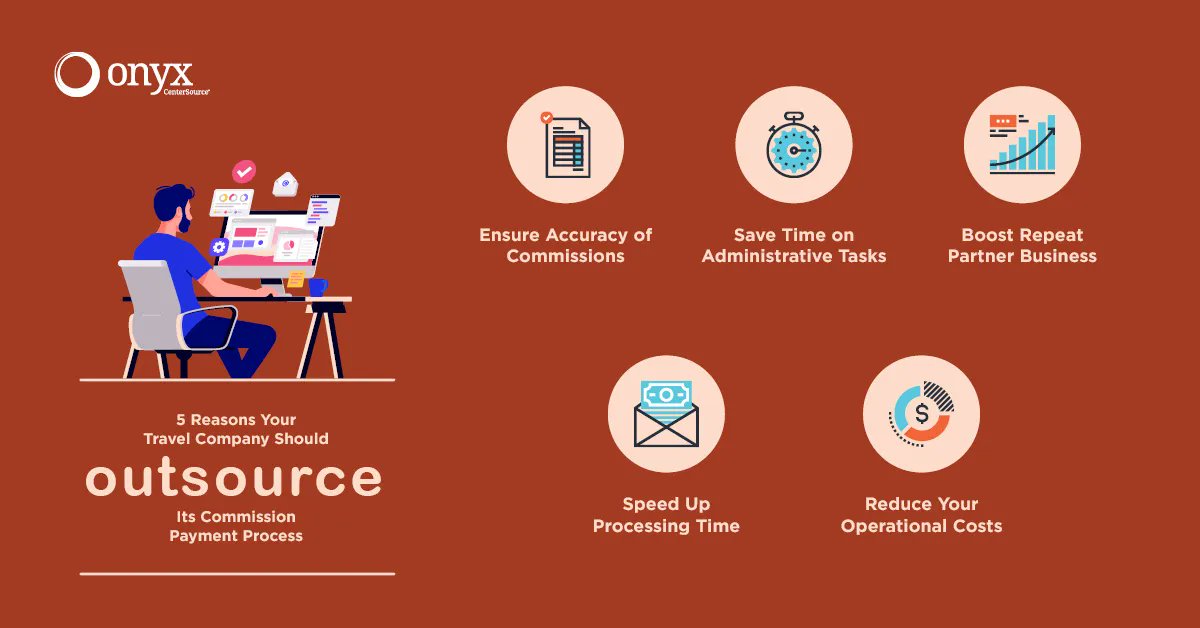 onyx
CenterSource

5 Reasons Your Travel Company Should
outsource
Its Commission Payment Process

Ensure Accuracy of Commissions

Save Time on Administrative Tasks

Boost Repeat Partner Business

Speed Up Processing Time

Reduce Your Operational Costs